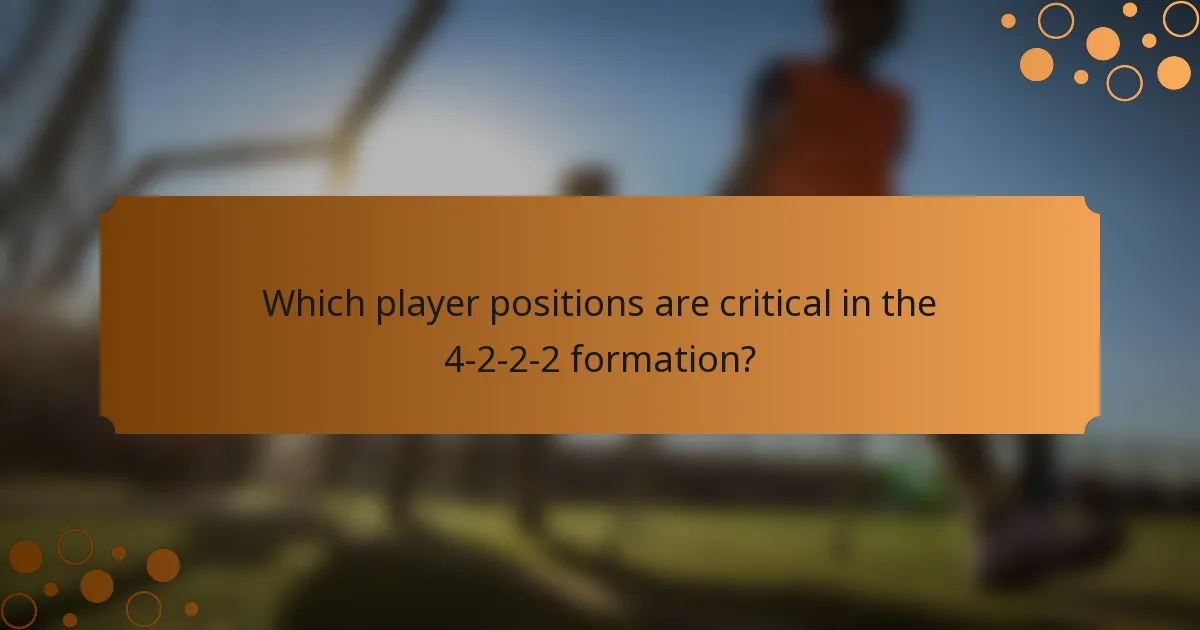 Which player positions are critical in the 4-2-2-2 formation?